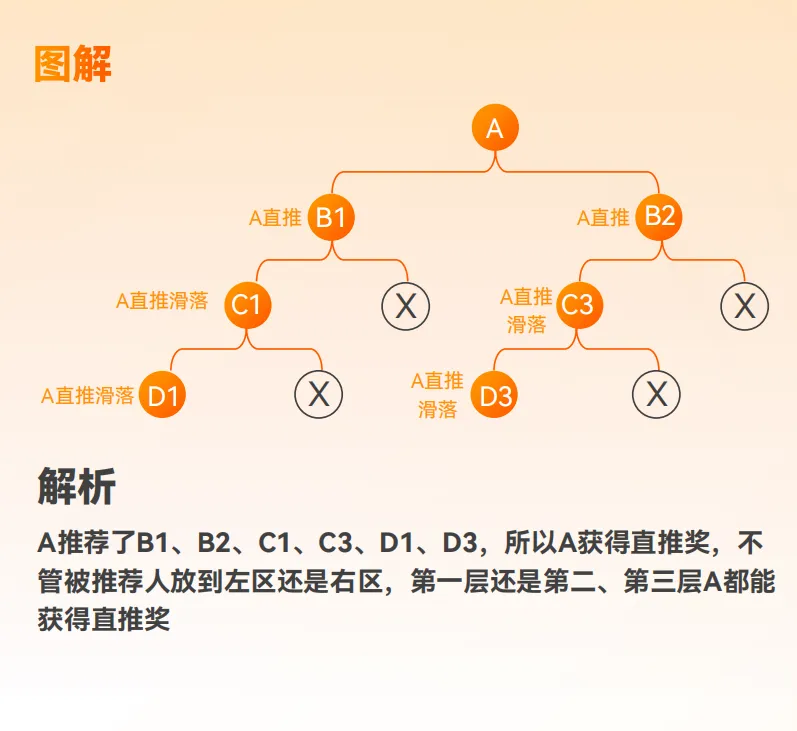 图解

A

A直推 B1

A直推 B2

A直推滑落 C1

X

A直推滑落 C3

X

A直推滑落 D1

X

A直推滑落 D3

X

解析

A推荐了B1、B2、C1、C3、D1、D3，所以A获得直推奖，不管被推荐人放到左区还是右区，第一层还是第二、第三层A都能获得直推奖